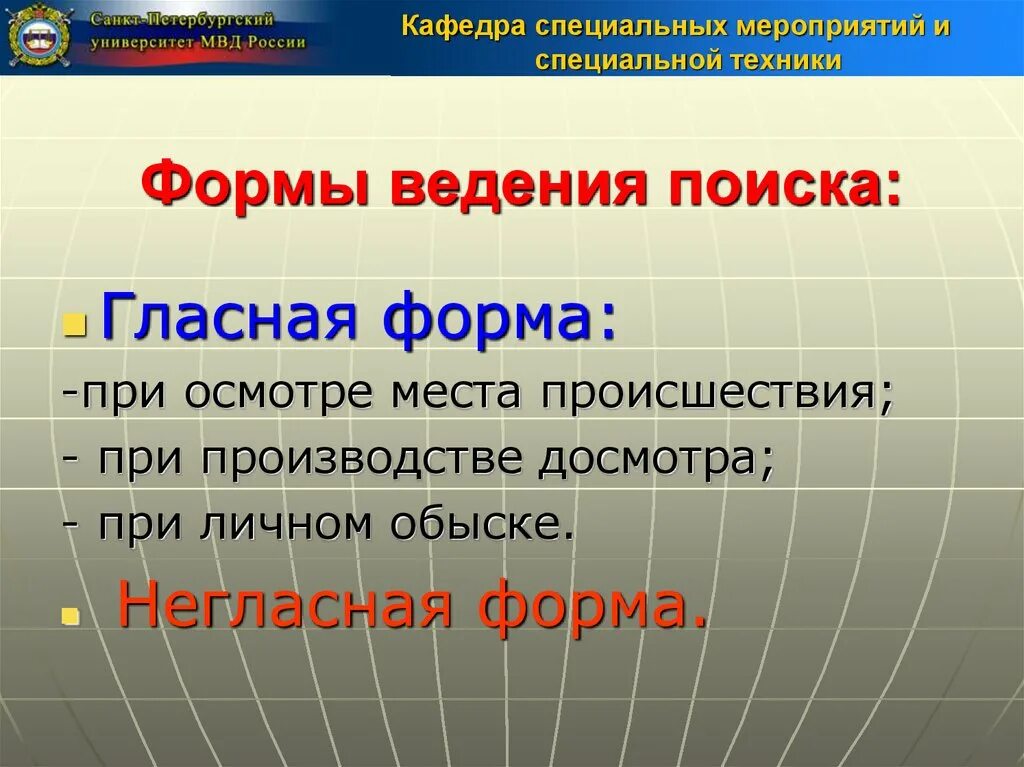 Санкт-Петербургский университет МВД России

Кафедра специальных мероприятий и специальной техники

Формы ведения поиска:

Гласная форма:

-при осмотре места происшествия;

- при производстве досмотра;

- при личном обыске.

Негласная форма.